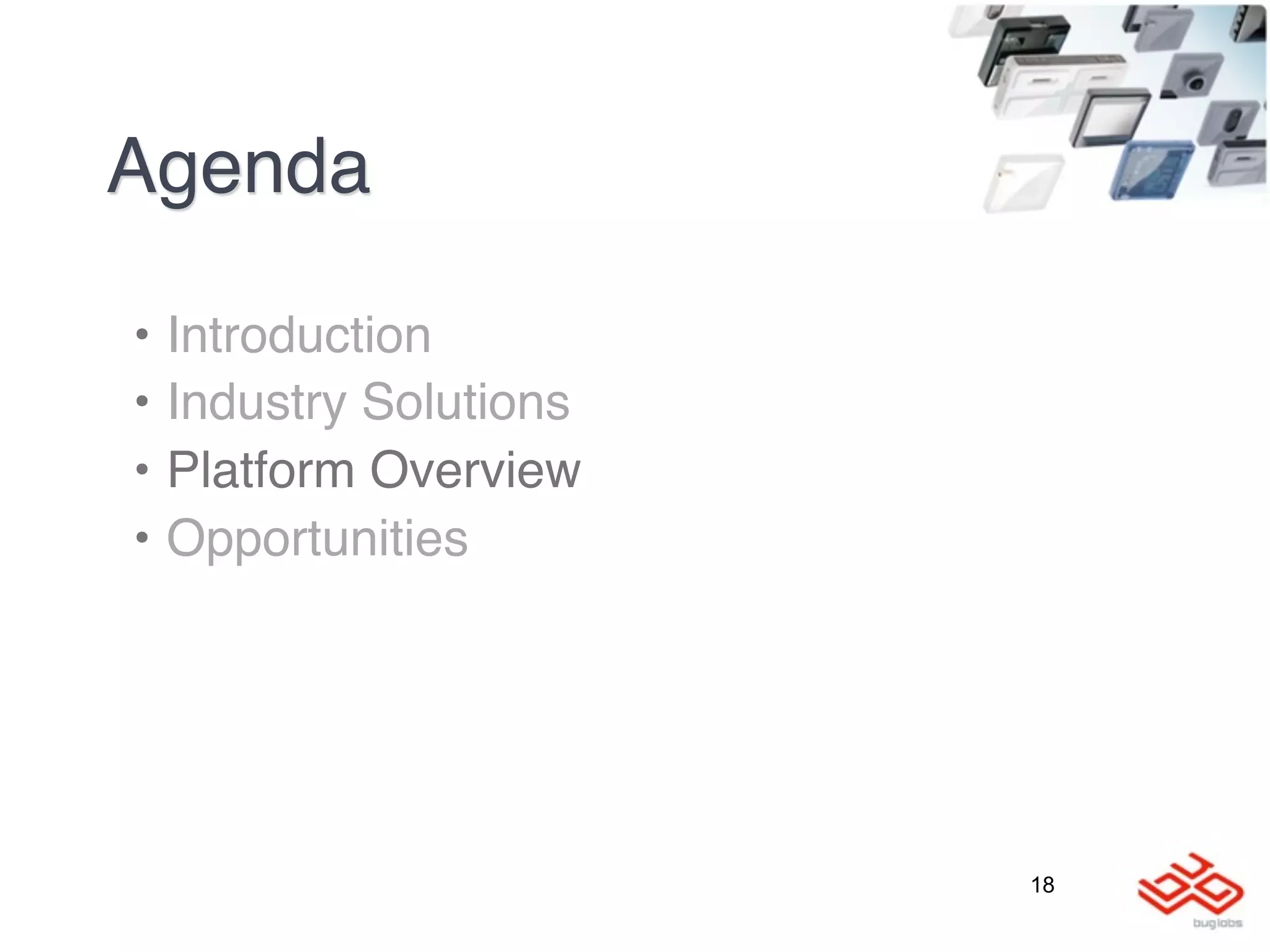 Agenda

• Introduction
• Industry Solutions
• Platform Overview
• Opportunities

18

buglabs